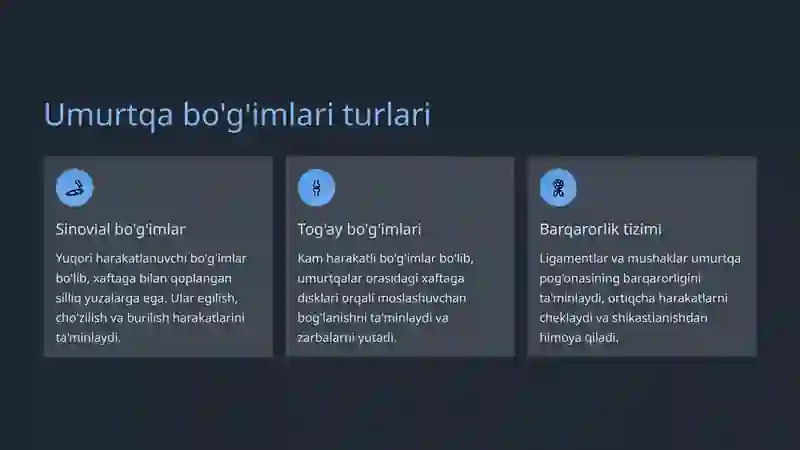 Umurtqa bo'g'imlari turlari

Sinovial bo'g'imlar

Yuqori harakatlanuvchi bo'g'imlar bo'lib, xaftaga bilan qoplangan silliq yuzalarga ega. Ular egilish, cho'zilish va burilish harakatlarini ta'minlaydi.

Tog'ay bo'g'imlari

Kam harakatli bo'g'imlar bo'lib, umurtqalar orasidagi xaftaga disklari orqali moslashuvchan bog'lanishni ta'minlaydi va zarbalarni yutadi.

Barqarorlik tizimi

Ligamentlar va mushaklar umurtqa pog'onasining barqarorligini ta'minlaydi, ortiqcha harakatlarni cheklaydi va shikastlanishdan himoya qiladi.